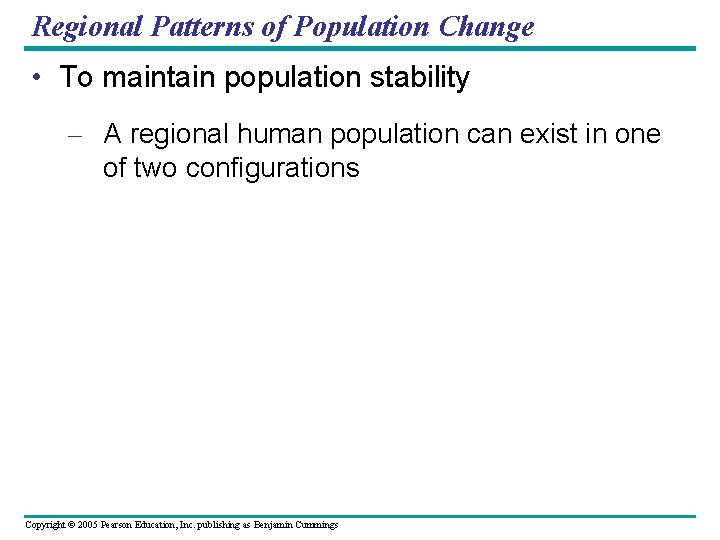 Regional Patterns of Population Change

• To maintain population stability

– A regional human population can exist in one of two configurations

Copyright © 2005 Pearson Education, Inc. publishing as Benjamin Cummings